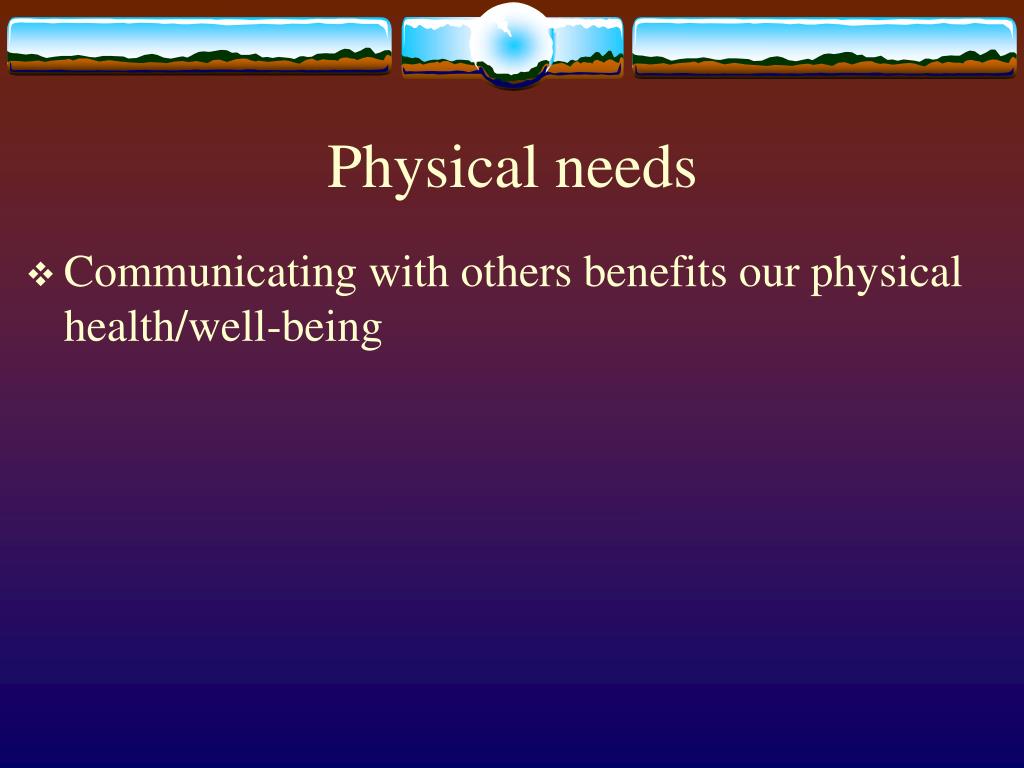 Physical needs

❖ Communicating with others benefits our physical health/well-being